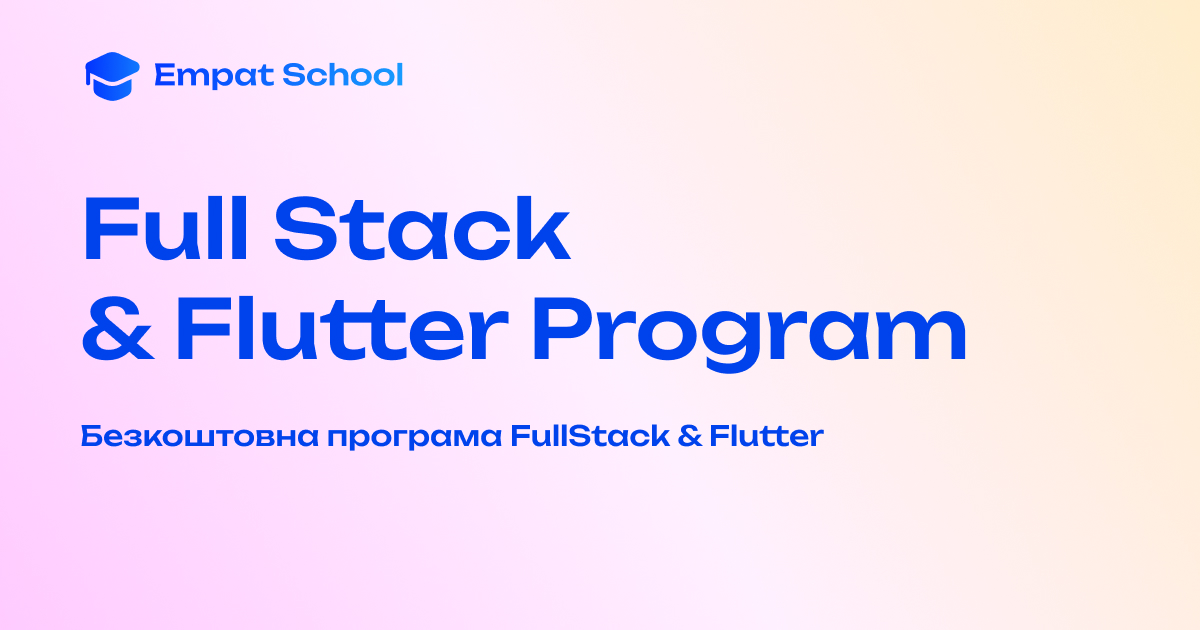 Empat School

Full Stack & Flutter Program

Безкоштовна програма FullStack & Flutter